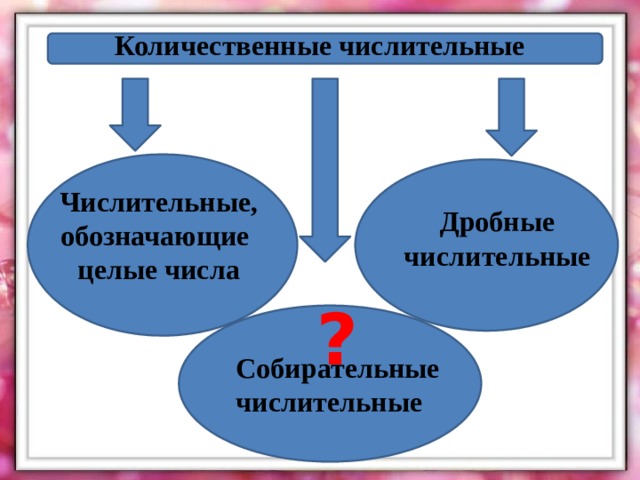 Количественные числительные

Числительные, обозначающие целые числа

Дробные числительные

?

Собирательные числительные